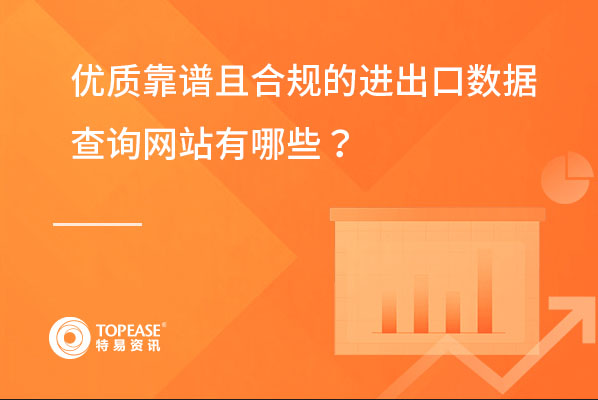 优质靠谱且合规的进出口数据查询网站有哪些？

TOPEASE®
特易资讯